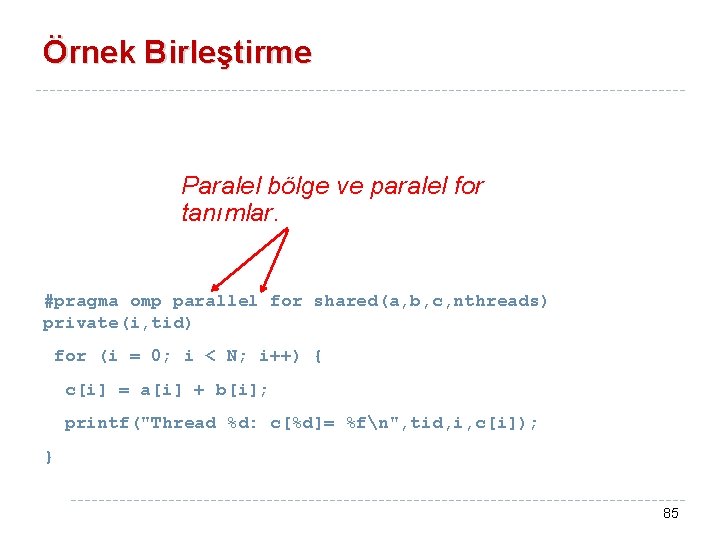 Örnek Birleştirme

Paralel bölge ve paralel for tanımlar.

#pragma omp parallel for shared(a,b,c,nthreads) private(i,tid)

for (i = 0; i < N; i++) {

c[i] = a[i] + b[i];

printf("Thread %d: c[%d]= %f\n",tid,i,c[i]);

}

85